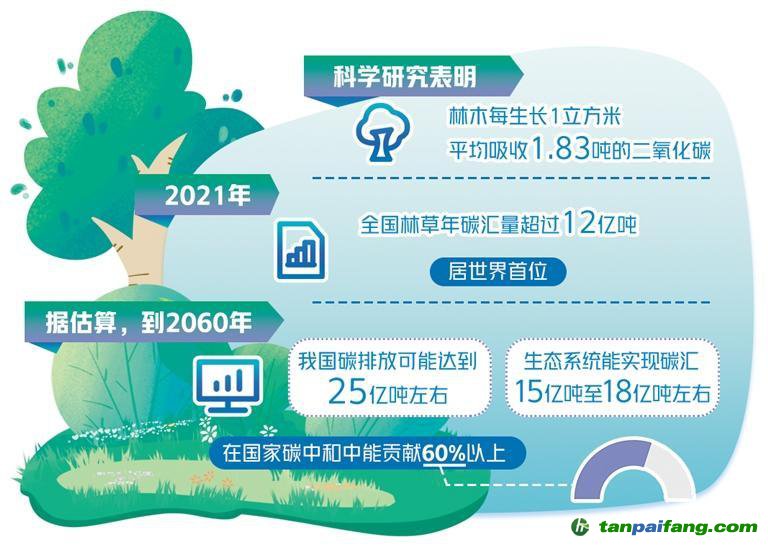 科学研究表明

林木每生长1立方米
平均吸收1.83吨的二氧化碳

2021年

全国林草年碳汇量超过12亿吨

居世界首位

据估算，到2060年

我国碳排放可能达到
25亿吨左右

生态系统能实现碳汇
15亿吨至18亿吨左右

在国家碳中和中能贡献60%以上

tanpaifang.com